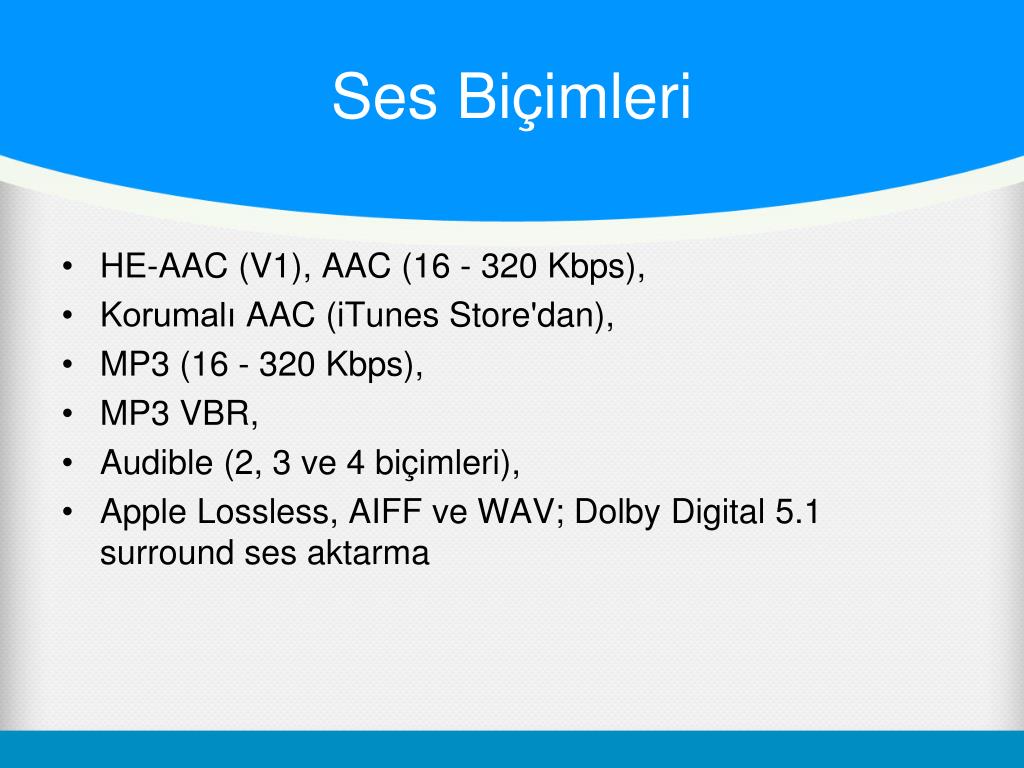 Ses Biçimleri

• HE-AAC (V1), AAC (16 - 320 Kbps),
• Korumalı AAC (iTunes Store'dan),
• MP3 (16 - 320 Kbps),
• MP3 VBR,
• Audible (2, 3 ve 4 biçimleri),
• Apple Lossless, AIFF ve WAV; Dolby Digital 5.1 surround ses aktarma